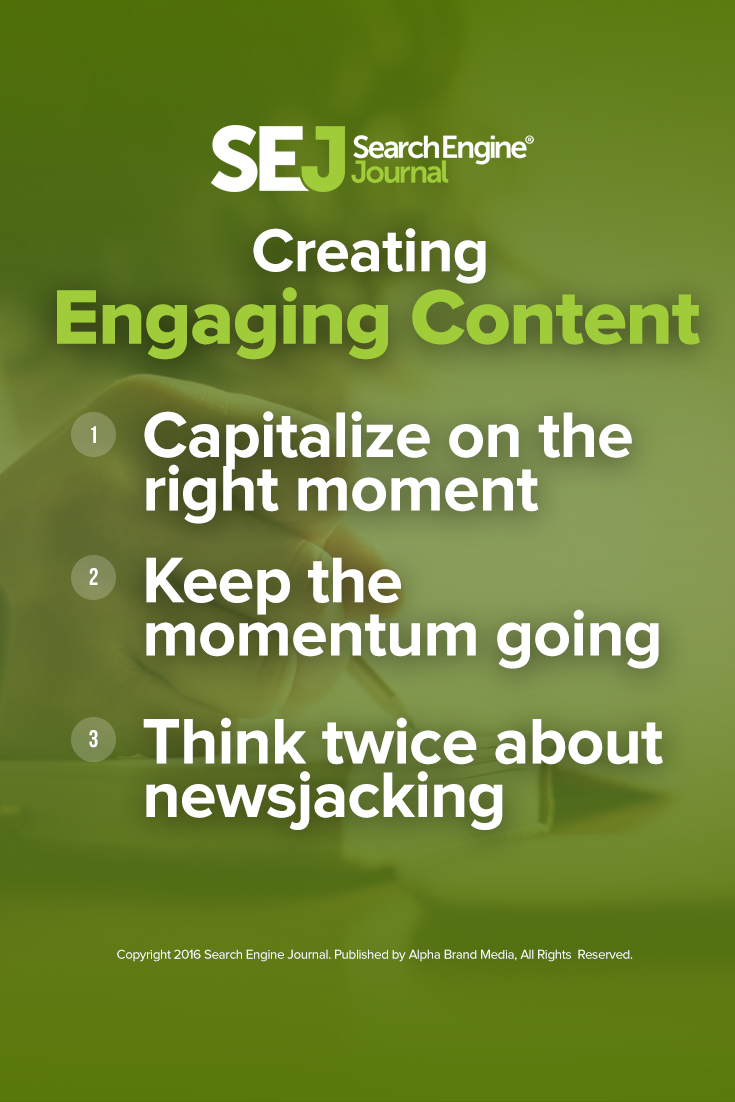 SEJ Search Engine® Journal

Creating
Engaging Content

1 Capitalize on the right moment

2 Keep the momentum going

3 Think twice about newsjacking

Copyright 2016 Search Engine Journal. Published by Alpha Brand Media, All Rights Reserved.